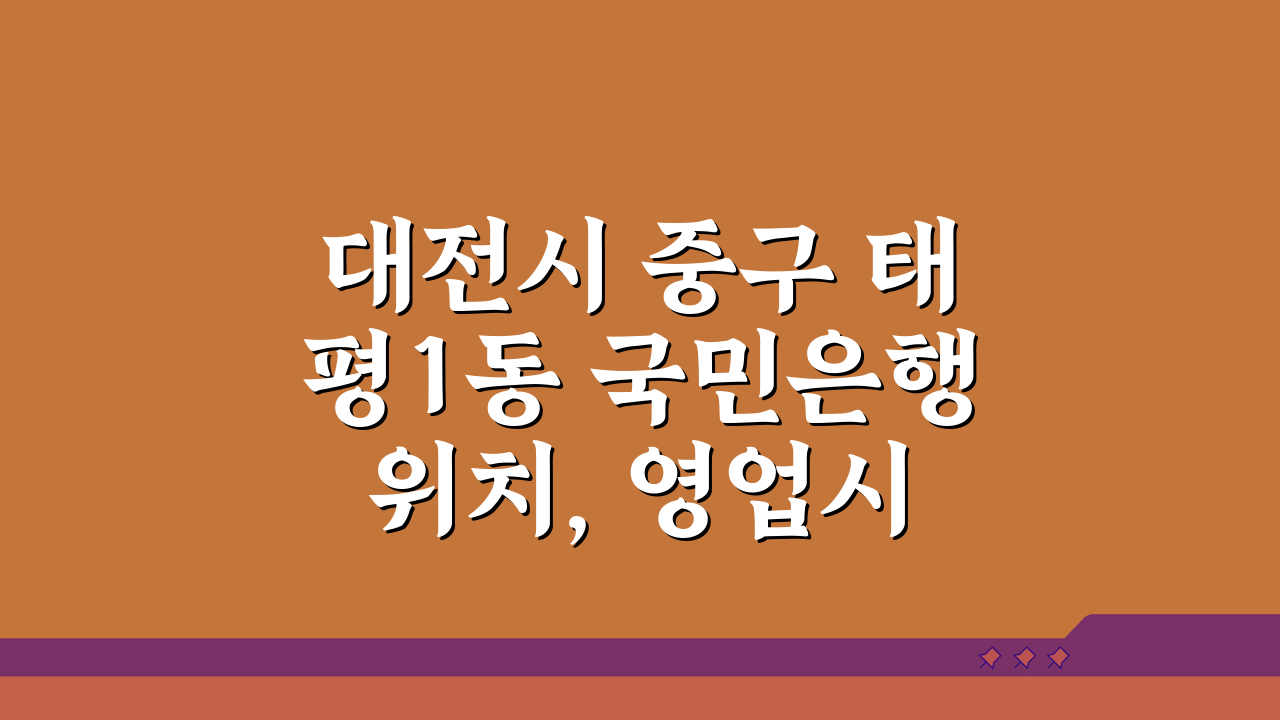 대전시 중구 태평1동 국민은행 위치, 영업시